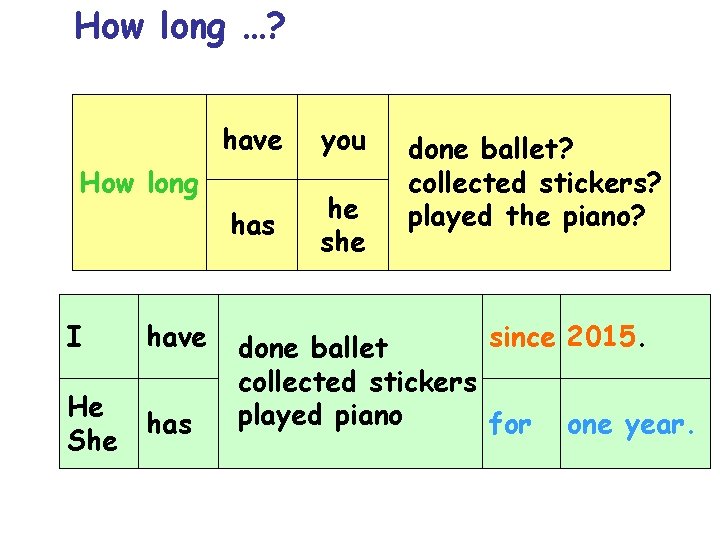 How long …?

| How long | have | you | done ballet? collected stickers? played the piano? |
|---|---|---|---|
| | has | he she | |

| I | have | done ballet collected stickers played piano | since | 2015. |
|---|---|---|---|---|
| He She | has | | for | one year. |